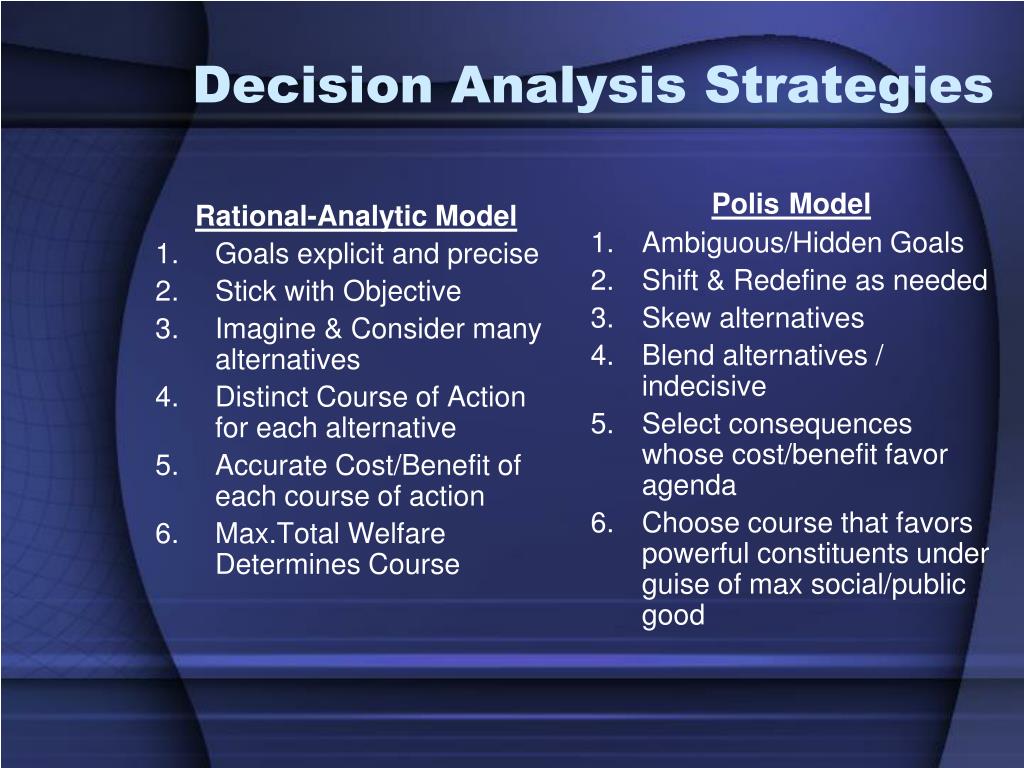 Decision Analysis Strategies

Rational-Analytic Model
1. Goals explicit and precise
2. Stick with Objective
3. Imagine & Consider many alternatives
4. Distinct Course of Action for each alternative
5. Accurate Cost/Benefit of each course of action
6. Max.Total Welfare Determines Course

Polis Model
1. Ambiguous/Hidden Goals
2. Shift & Redefine as needed
3. Skew alternatives
4. Blend alternatives / indecisive
5. Select consequences whose cost/benefit favor agenda
6. Choose course that favors powerful constituents under guise of max social/public good